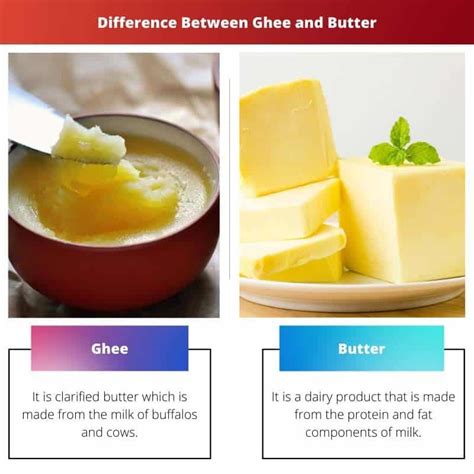 Difference Between Ghee and Butter

Ghee

It is clarified butter which is made from the milk of buffalos and cows.

Butter

It is a dairy product that is made from the protein and fat components of milk.